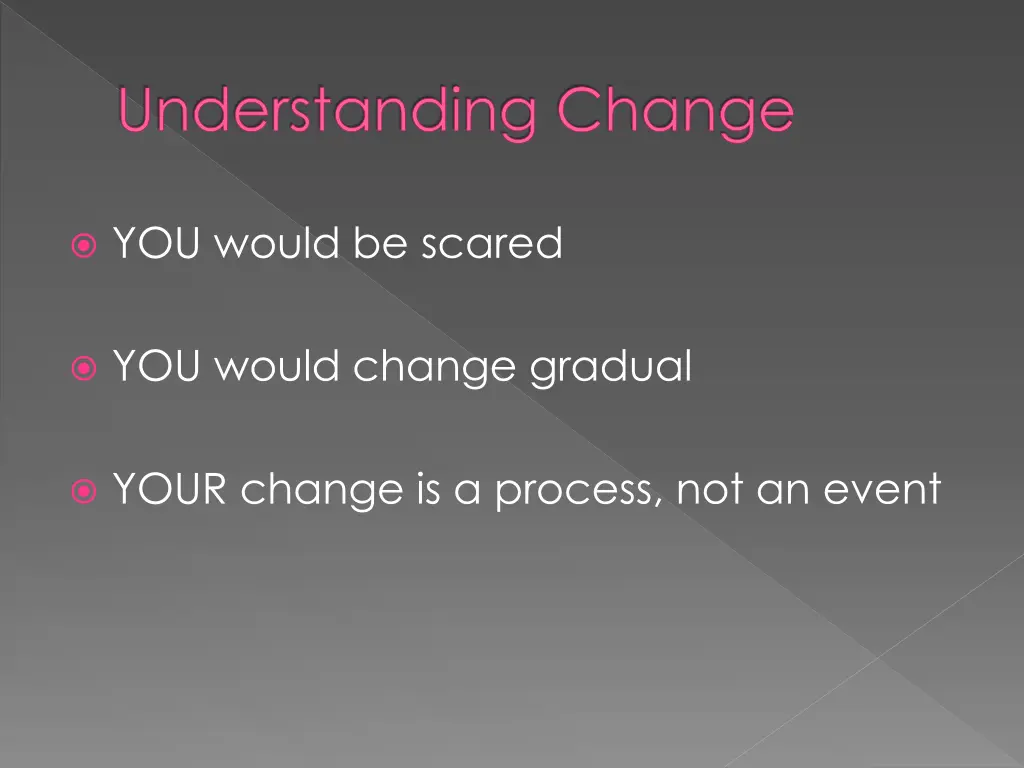 Understanding Change

YOU would be scared

YOU would change gradual

YOUR change is a process, not an event